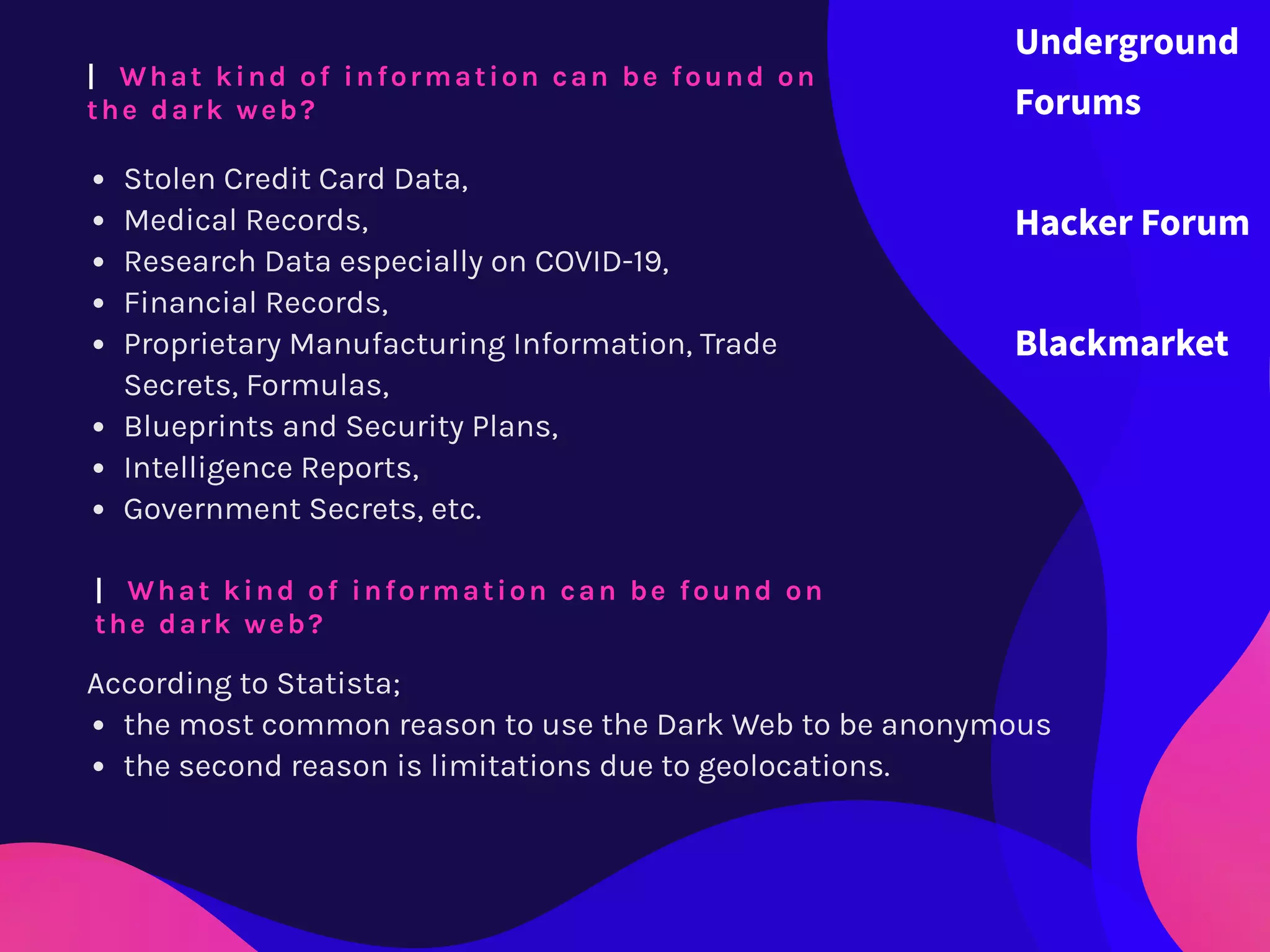 | What kind of information can be found on the dark web?

- Stolen Credit Card Data,
- Medical Records,
- Research Data especially on COVID-19,
- Financial Records,
- Proprietary Manufacturing Information, Trade Secrets, Formulas,
- Blueprints and Security Plans,
- Intelligence Reports,
- Government Secrets, etc.

| What kind of information can be found on the dark web?

According to Statista;
- the most common reason to use the Dark Web to be anonymous
- the second reason is limitations due to geolocations.

Underground Forums

Hacker Forum

Blackmarket